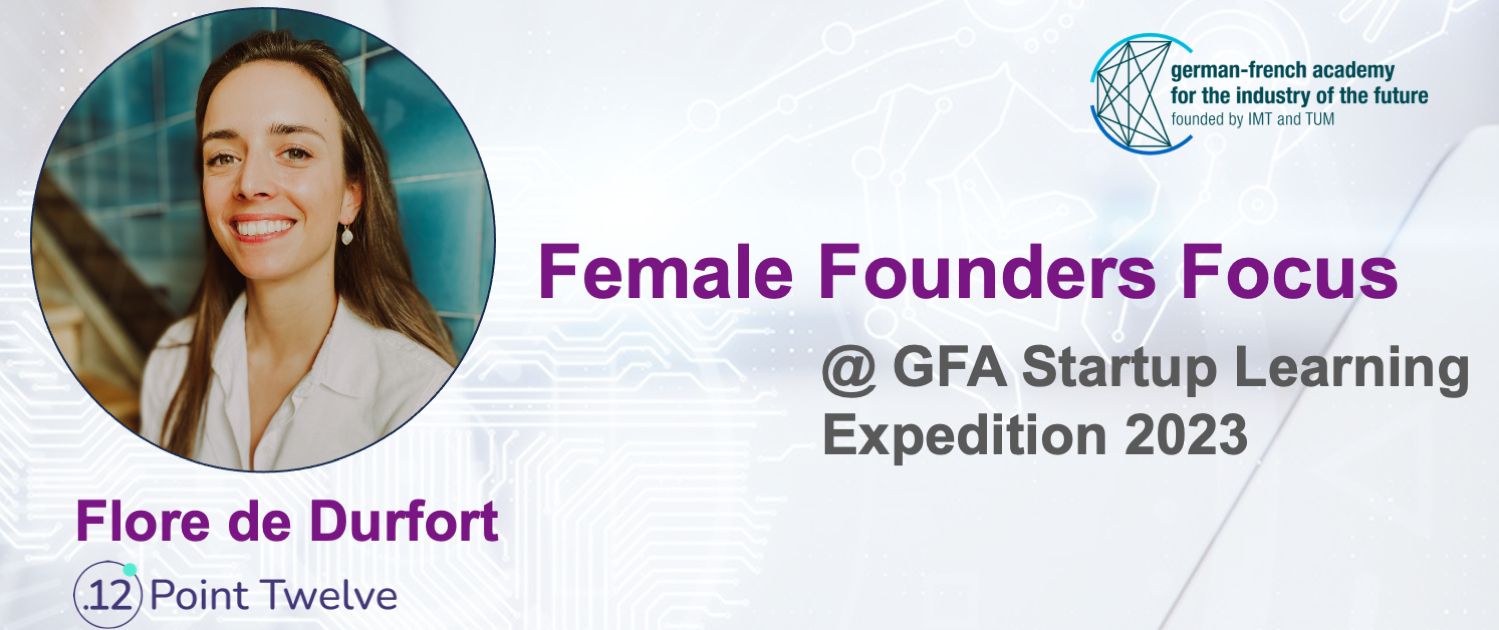 german-french academy
for the industry of the future
founded by IMT and TUM

Female Founders Focus

@ GFA Startup Learning Expedition 2023

Flore de Durfort

.12 Point Twelve